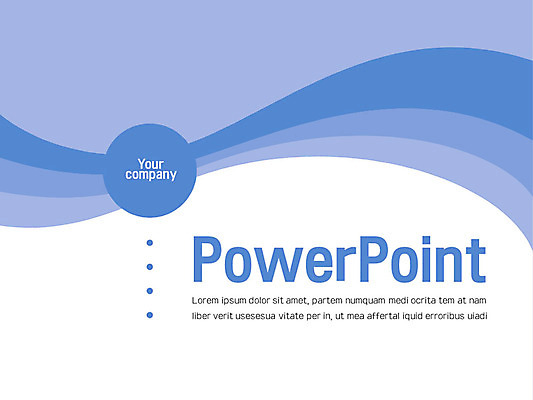 Your company

PowerPoint

Lorem ipsum dolor sit amet, partem numquam medi ocrita tem at nam liber verit usesesua vitate per in, ut mea affertal iquid erroribus uiadi